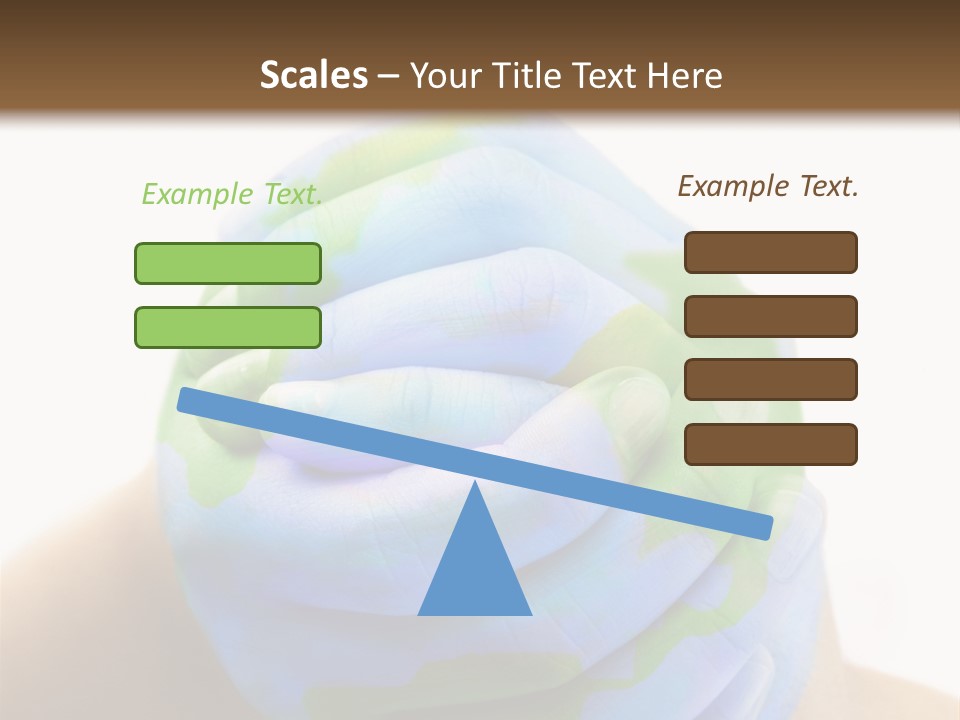 Scales – Your Title Text Here

Example Text.

Example Text.